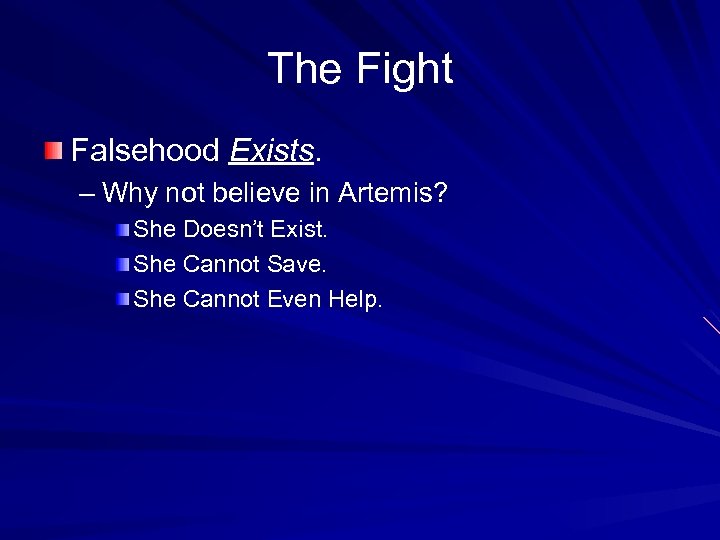 The Fight

Falsehood Exists.

– Why not believe in Artemis?

She Doesn't Exist.

She Cannot Save.

She Cannot Even Help.